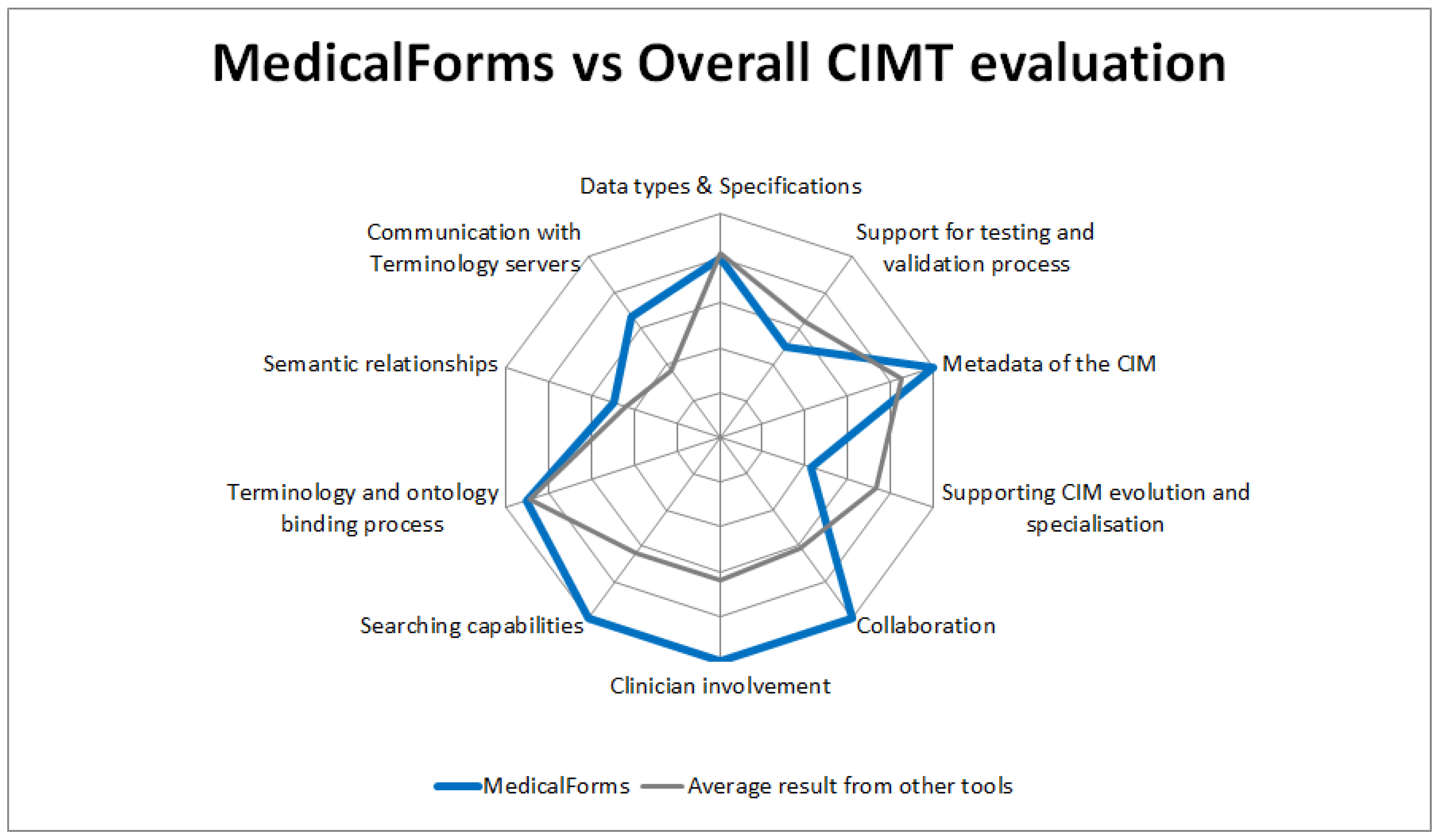 MedicalForms vs Overall CIMT evaluation

Data types & Specifications

Support for testing and validation process

Metadata of the CIM

Supporting CIM evolution and specialisation

Collaboration

Clinician involvement

Searching capabilities

Terminology and ontology binding process

Semantic relationships

Communication with Terminology servers

MedicalForms Average result from other tools